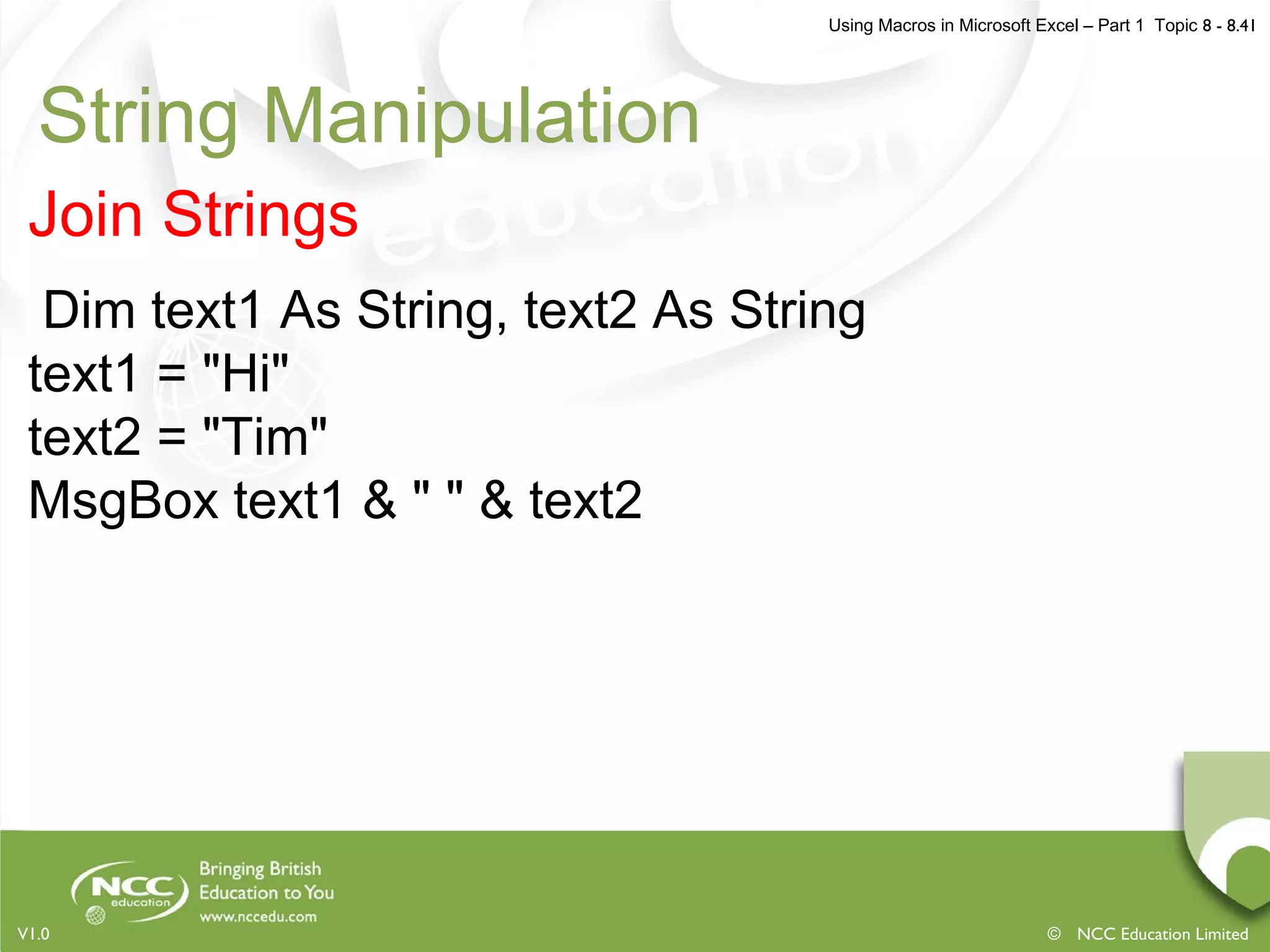 Using Macros in Microsoft Excel – Part 1 Topic 8 - 8.41

String Manipulation

Join Strings

Dim text1 As String, text2 As String
text1 = "Hi"
text2 = "Tim"
MsgBox text1 & " " & text2

NCC education

Bringing British Education to You
www.nccedu.com

V1.0

© NCC Education Limited